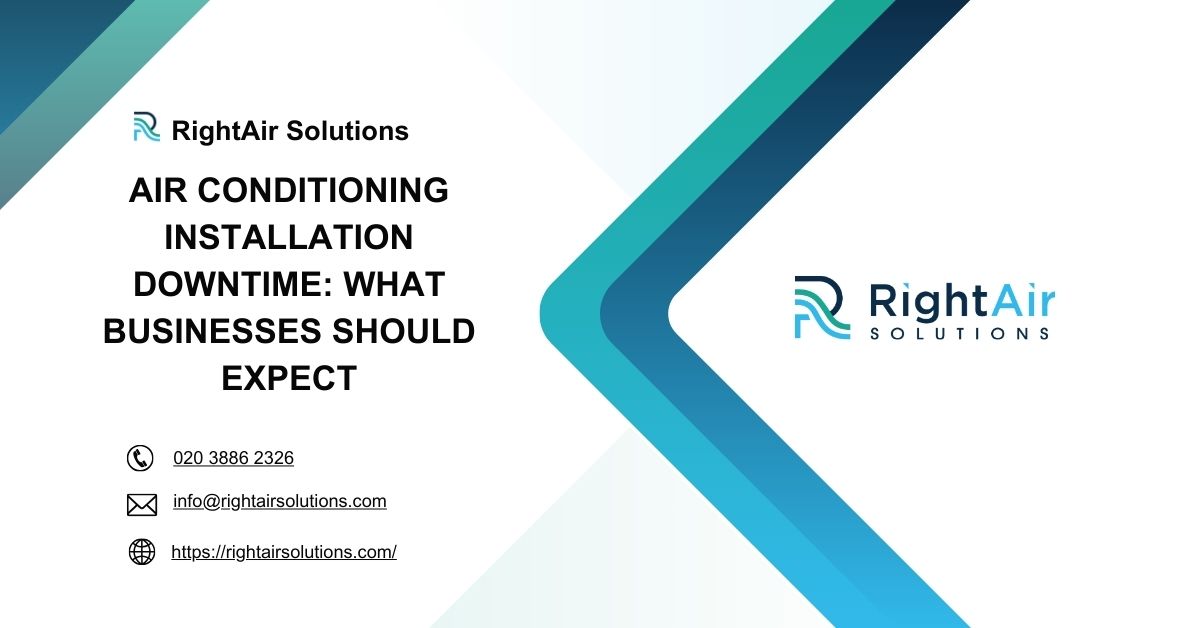 RightAir Solutions

AIR CONDITIONING INSTALLATION DOWNTIME: WHAT BUSINESSES SHOULD EXPECT

020 3886 2326

info@rightairsolutions.com

https://rightairsolutions.com/

RightAir
SOLUTIONS